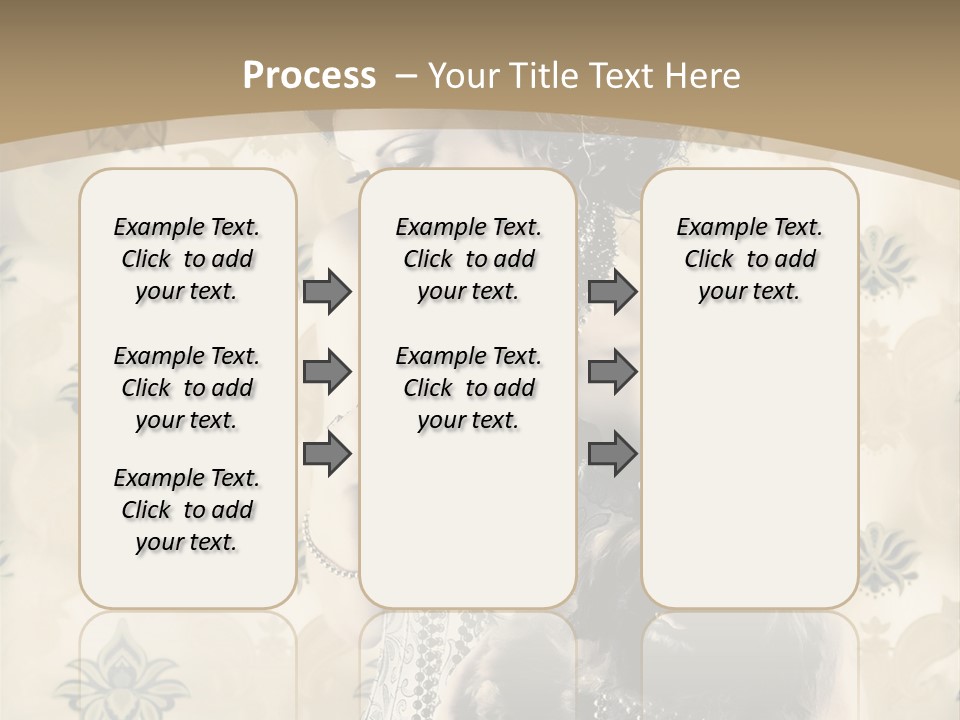 Process – Your Title Text Here

Example Text. Click to add your text.

Example Text. Click to add your text.

Example Text. Click to add your text.

Example Text. Click to add your text.

Example Text. Click to add your text.

Example Text. Click to add your text.